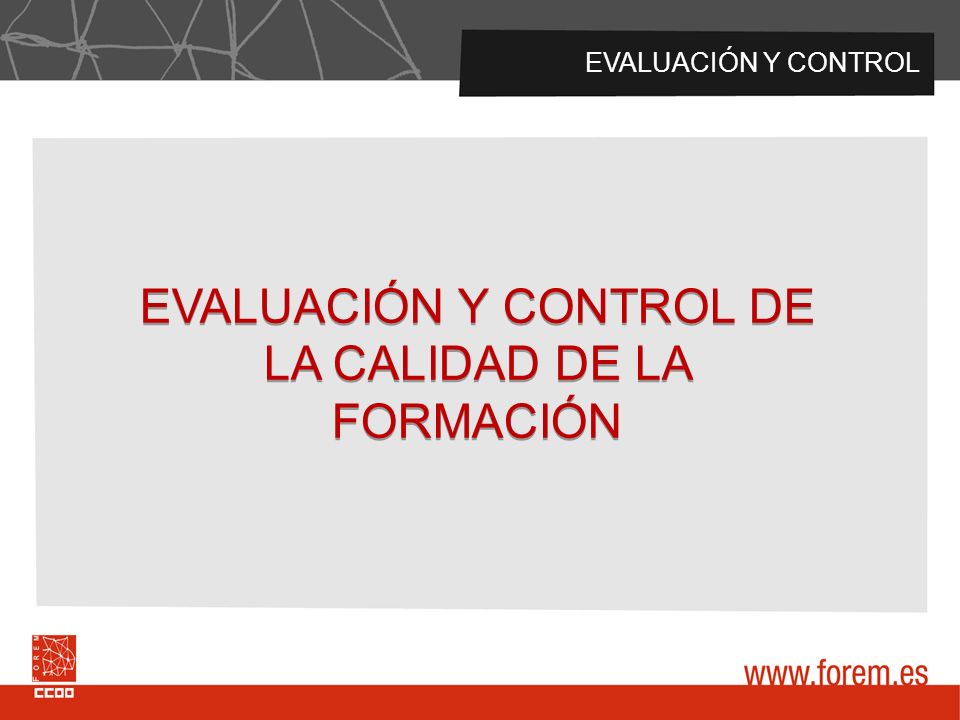 EVALUACIÓN Y CONTROL

EVALUACIÓN Y CONTROL DE LA CALIDAD DE LA FORMACIÓN

FOREM
CCOO

www.forem.es